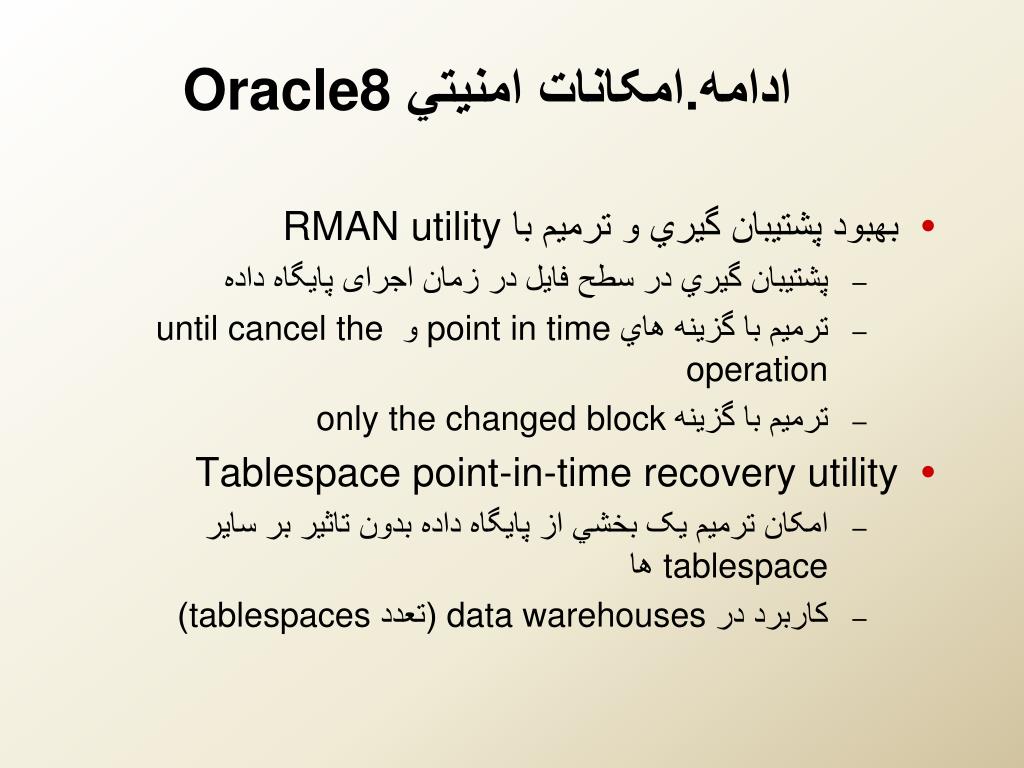 ادامه.امکانات امنيتي Oracle8

• بهبود پشتيبان گيري و ترميم با RMAN utility
– پشتيبان گيري در سطح فايل در زمان اجرای پايگاه داده
– ترميم با گزينه هاي point in time و until cancel the operation
– ترميم با گزينه only the changed block

• Tablespace point-in-time recovery utility
– امکان ترميم يک بخشي از پايگاه داده بدون تاثير بر ساير tablespace ها
– کاربرد در data warehouses (تعدد tablespaces)